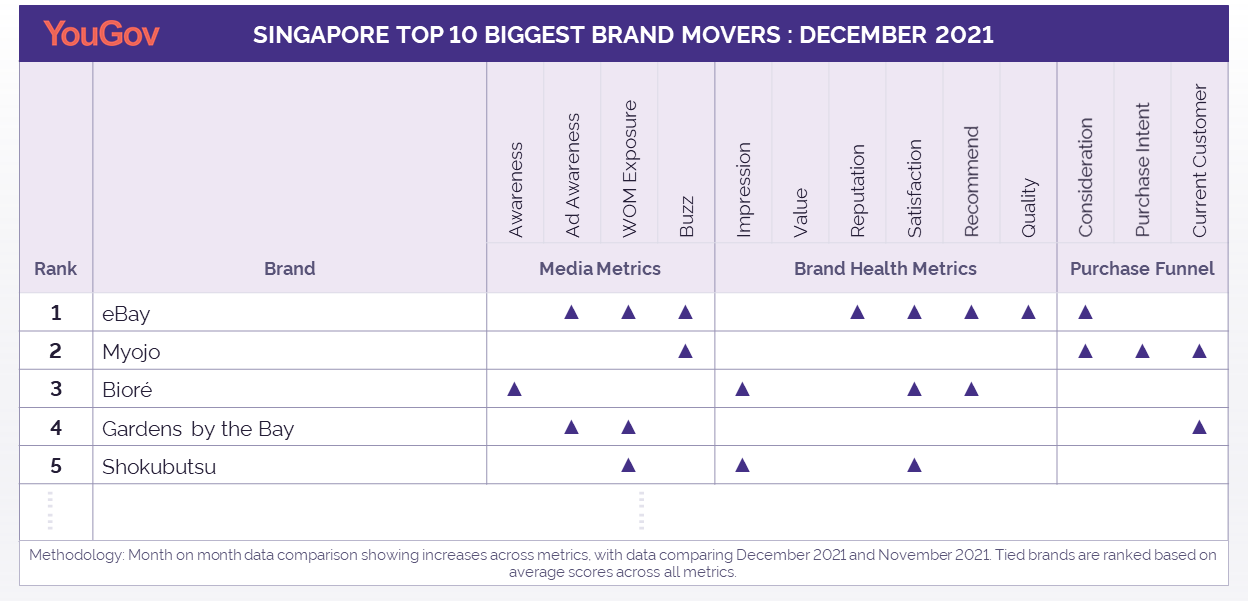 YouGov

SINGAPORE TOP 10 BIGGEST BRAND MOVERS : DECEMBER 2021

| Rank | Brand | Awareness | Ad Awareness | WOM Exposure | Buzz | Impression | Value | Reputation | Satisfaction | Recommend | Quality | Consideration | Purchase Intent | Current Customer |
|---|---|---|---|---|---|---|---|---|---|---|---|---|---|---|
| | | Media Metrics | | | | Brand Health Metrics | | | | | | Purchase Funnel | | |
| 1 | eBay | | ▲ | ▲ | ▲ | | | ▲ | ▲ | ▲ | ▲ | ▲ | | |
| 2 | Myojo | | | | ▲ | | | | | | | ▲ | ▲ | ▲ |
| 3 | Bioré | ▲ | | | | ▲ | | | ▲ | ▲ | | | | |
| 4 | Gardens by the Bay | | ▲ | ▲ | | | | | | | | | | ▲ |
| 5 | Shokubutsu | | | ▲ | | ▲ | | | ▲ | | | | | |

Methodology: Month on month data comparison showing increases across metrics, with data comparing December 2021 and November 2021. Tied brands are ranked based on average scores across all metrics.